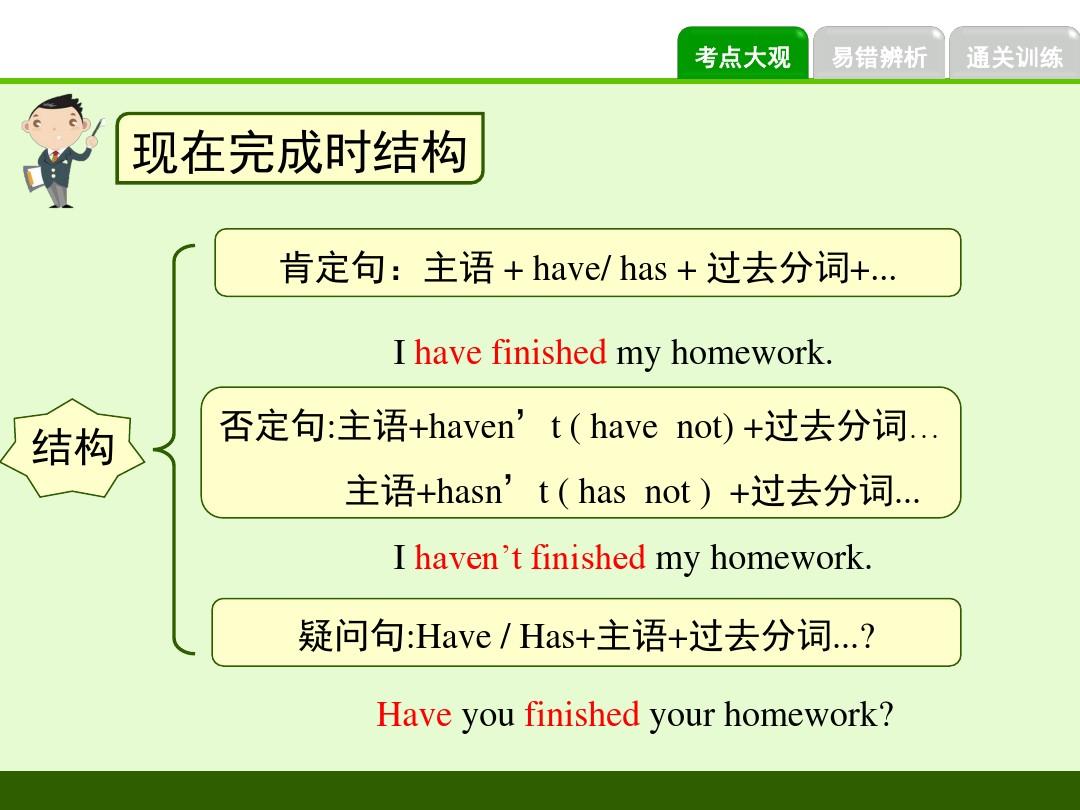 考点大观 易错辨析 通关训练

现在完成时结构

结构

肯定句：主语 + have/ has + 过去分词+...

I have finished my homework.

否定句:主语+haven’t ( have not) +过去分词…
主语+hasn’t ( has not ) +过去分词...

I haven’t finished my homework.

疑问句:Have / Has+主语+过去分词...?

Have you finished your homework?